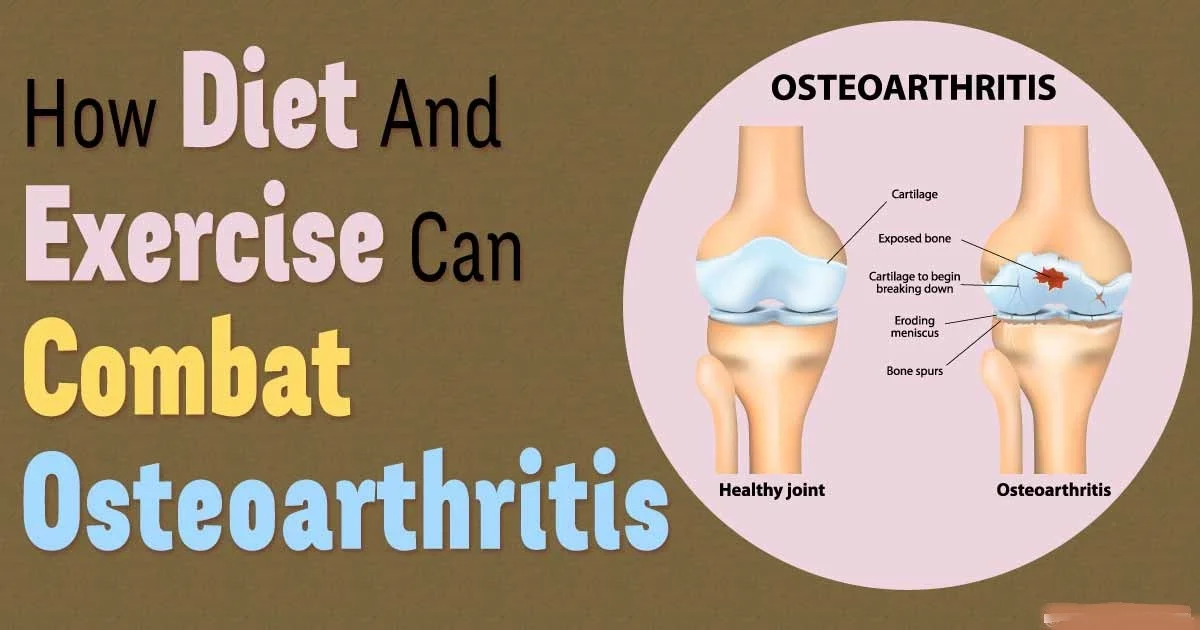 How Diet And Exercise Can Combat Osteoarthritis

OSTEOARTHRITIS

Cartilage

Exposed bone

Cartilage to begin breaking down

Eroding meniscus

Bone spurs

Healthy joint

Osteoarthritis